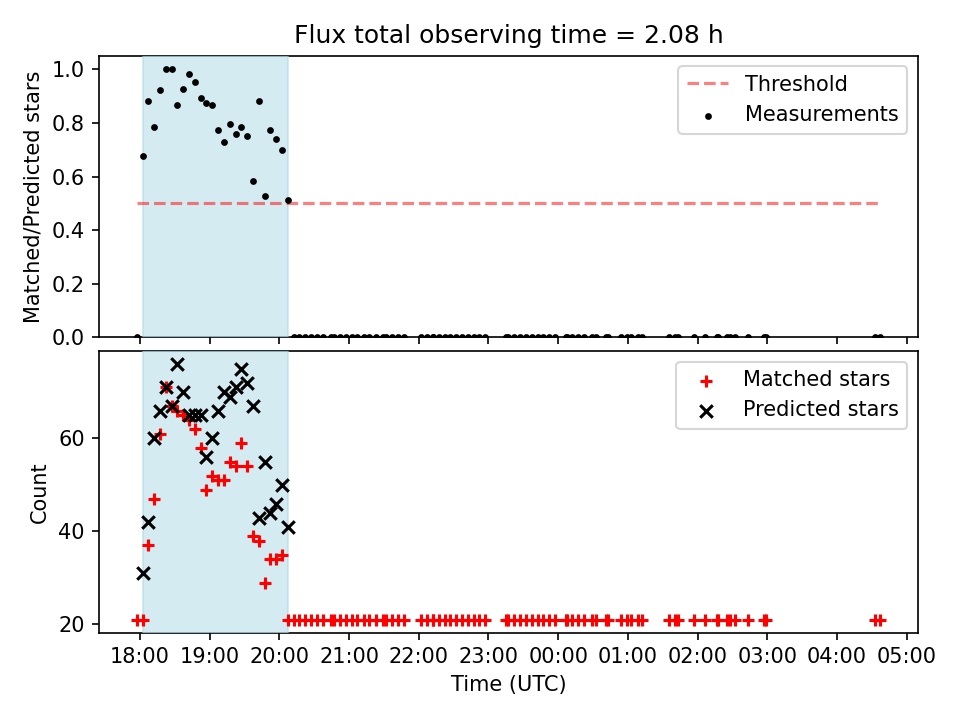 Flux total observing time = 2.08 h

Matched/Predicted stars

1.0
0.8
0.6
0.4
0.2
0.0

Threshold
Measurements

Count

60
40
20

Matched stars
Predicted stars

18:00 19:00 20:00 21:00 22:00 23:00 00:00 01:00 02:00 03:00 04:00 05:00

Time (UTC)